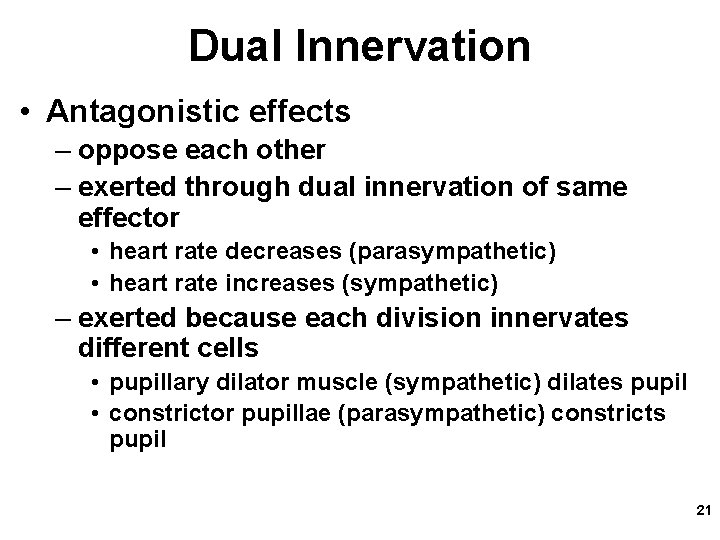 Dual Innervation

• Antagonistic effects
– oppose each other
– exerted through dual innervation of same effector
• heart rate decreases (parasympathetic)
• heart rate increases (sympathetic)
– exerted because each division innervates different cells
• pupillary dilator muscle (sympathetic) dilates pupil
• constrictor pupillae (parasympathetic) constricts pupil

21